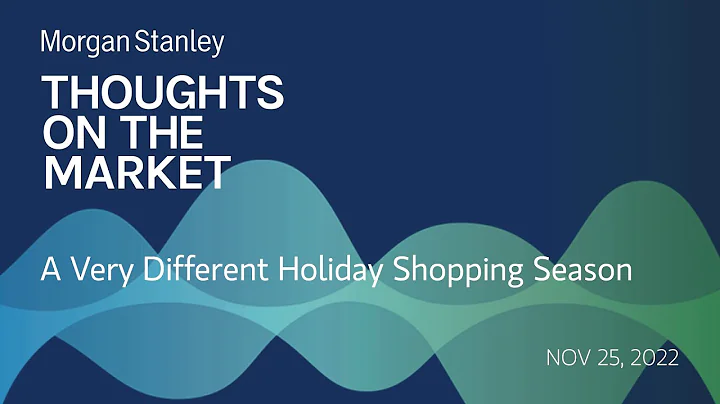 Morgan Stanley

THOUGHTS ON THE MARKET

A Very Different Holiday Shopping Season

NOV 25, 2022